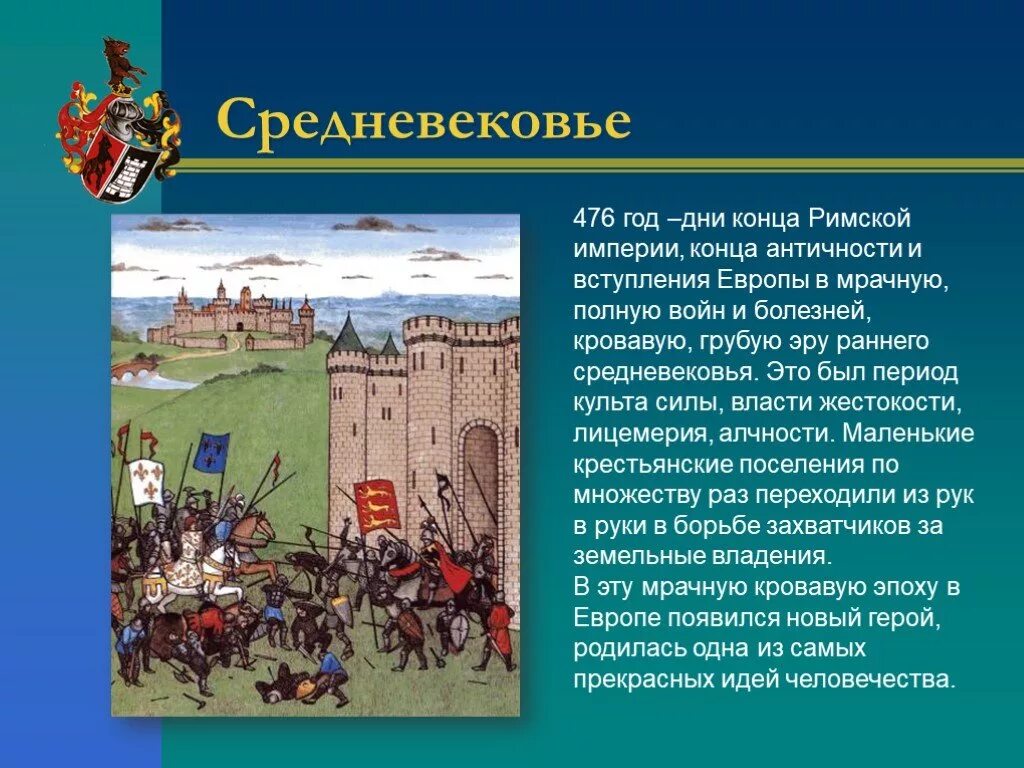 Средневековье

476 год –дни конца Римской империи, конца античности и вступления Европы в мрачную, полную войн и болезней, кровавую, грубую эру раннего средневековья. Это был период культа силы, власти жестокости, лицемерия, алчности. Маленькие крестьянские поселения по множеству раз переходили из рук в руки в борьбе захватчиков за земельные владения.
В эту мрачную кровавую эпоху в Европе появился новый герой, родилась одна из самых прекрасных идей человечества.